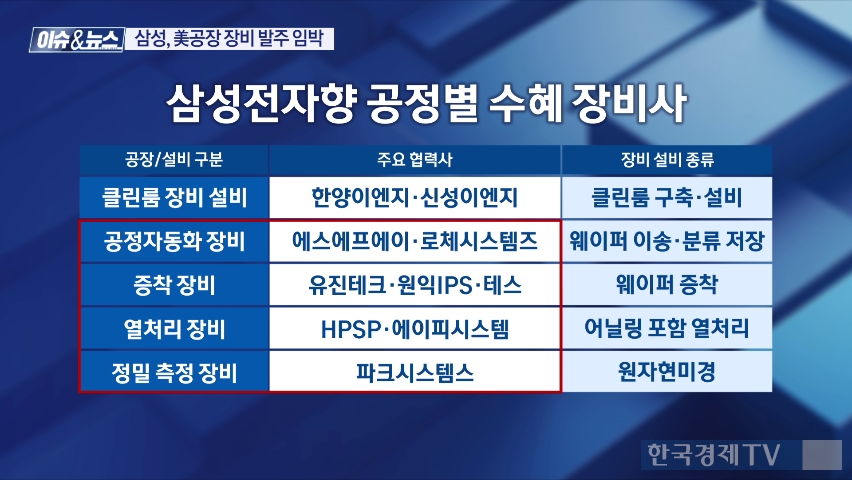 이슈&뉴스 삼성, 美공장 장비 발주 임박

삼성전자향 공정별 수혜 장비사

| 공장/설비 구분 | 주요 협력사 | 장비 설비 종류 |
|---|---|---|
| 클린룸 장비 설비 | 한양이엔지·신성이엔지 | 클린룸 구축·설비 |
| 공정자동화 장비 | 에스에프에이·로체시스템즈 | 웨이퍼 이송·분류 저장 |
| 증착 장비 | 유진테크·원익IPS·테스 | 웨이퍼 증착 |
| 열처리 장비 | HPSP·에이피시스템 | 어닐링 포함 열처리 |
| 정밀 측정 장비 | 파크시스템스 | 원자현미경 |

한국경제TV